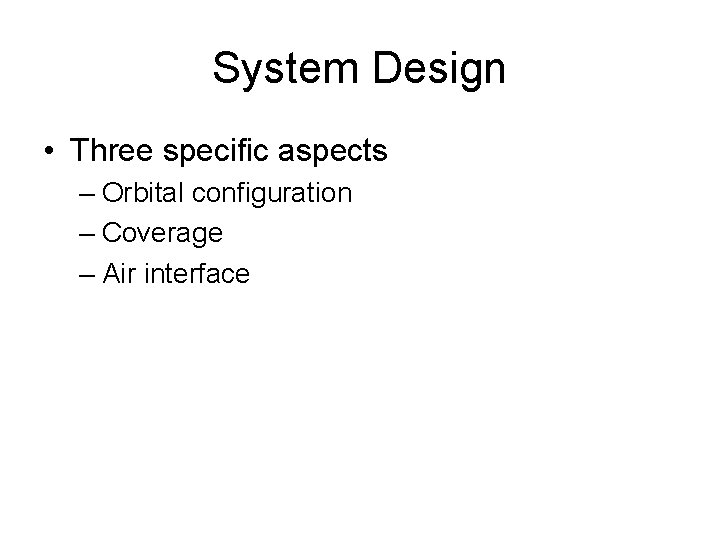 System Design

• Three specific aspects
– Orbital configuration
– Coverage
– Air interface